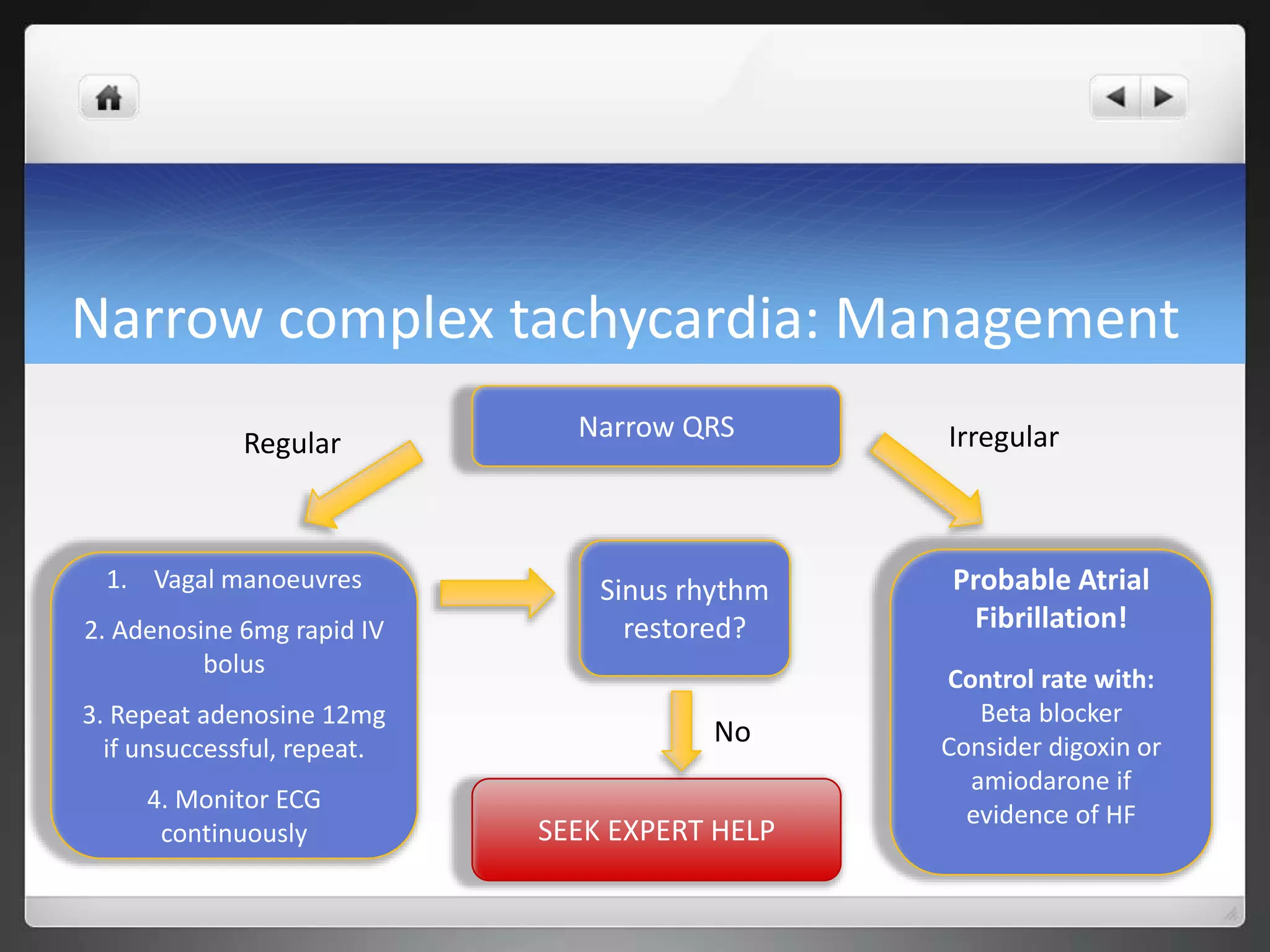 Narrow complex tachycardia: Management

Narrow QRS

Regular

Irregular

1. Vagal manoeuvres

2. Adenosine 6mg rapid IV bolus

3. Repeat adenosine 12mg if unsuccessful, repeat.

4. Monitor ECG continuously

Sinus rhythm restored?

No

SEEK EXPERT HELP

Probable Atrial Fibrillation!

Control rate with:
Beta blocker
Consider digoxin or amiodarone if evidence of HF